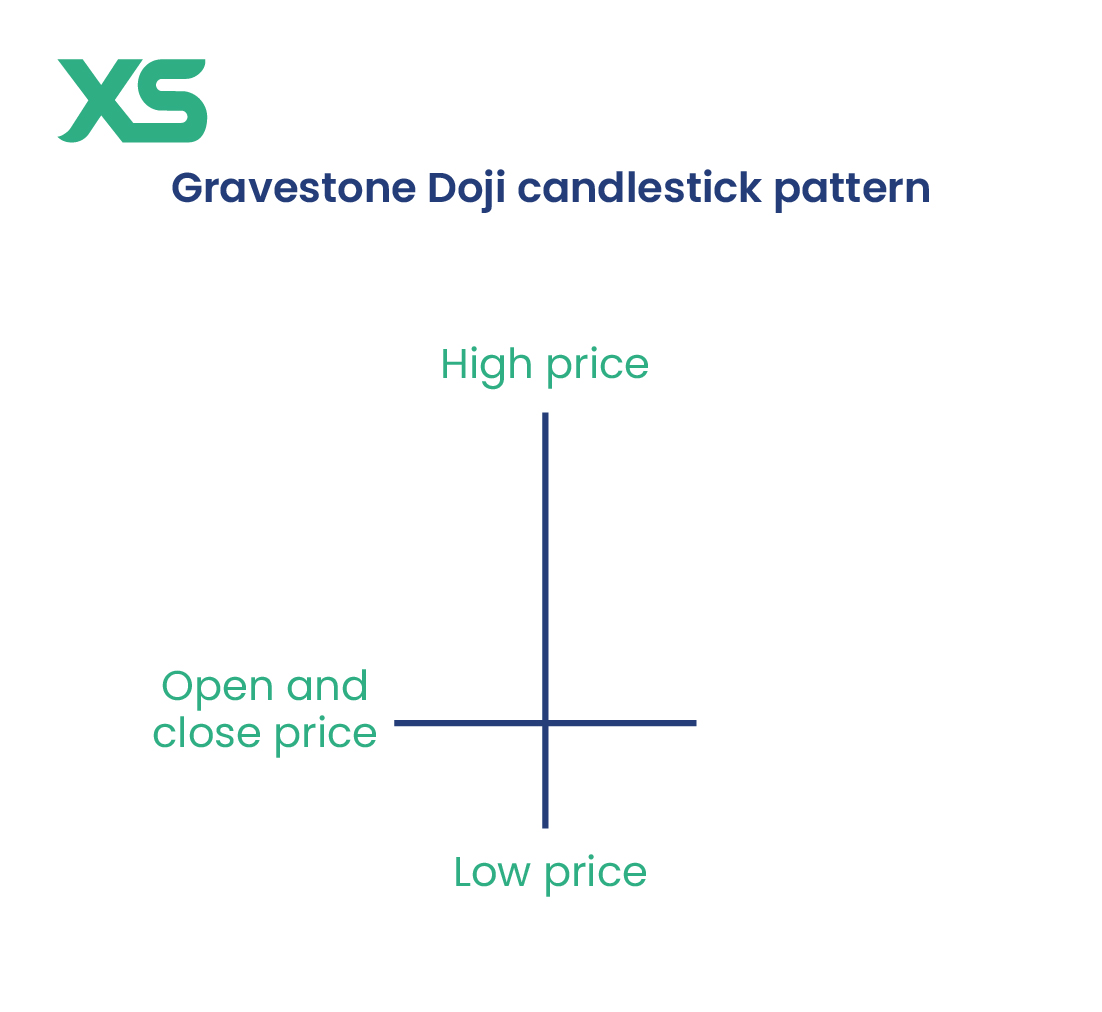 XS

Gravestone Doji candlestick pattern

High price

Open and close price

Low price